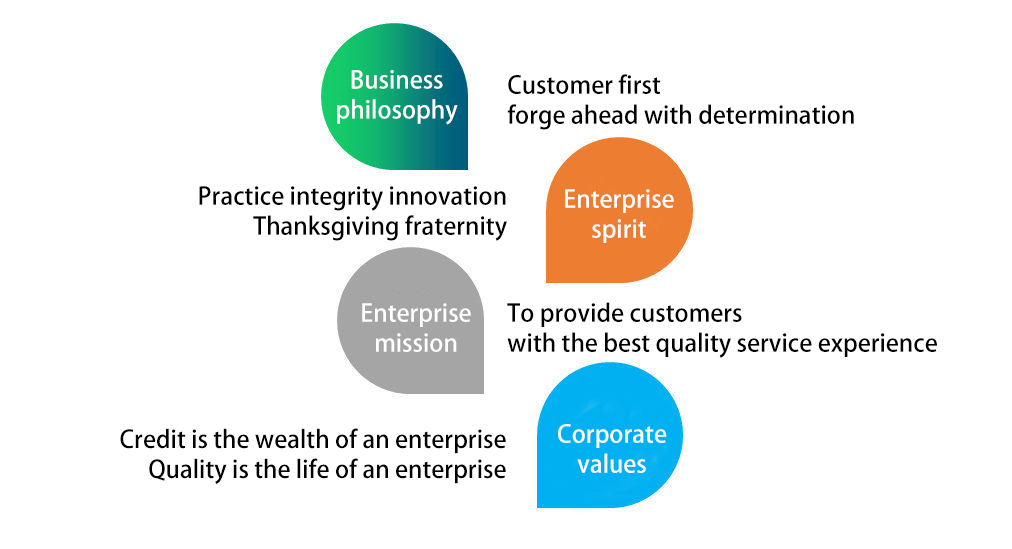 Business philosophy

Customer first
forge ahead with determination

Practice integrity innovation
Thanksgiving fraternity

Enterprise spirit

Enterprise mission

To provide customers
with the best quality service experience

Credit is the wealth of an enterprise
Quality is the life of an enterprise

Corporate values